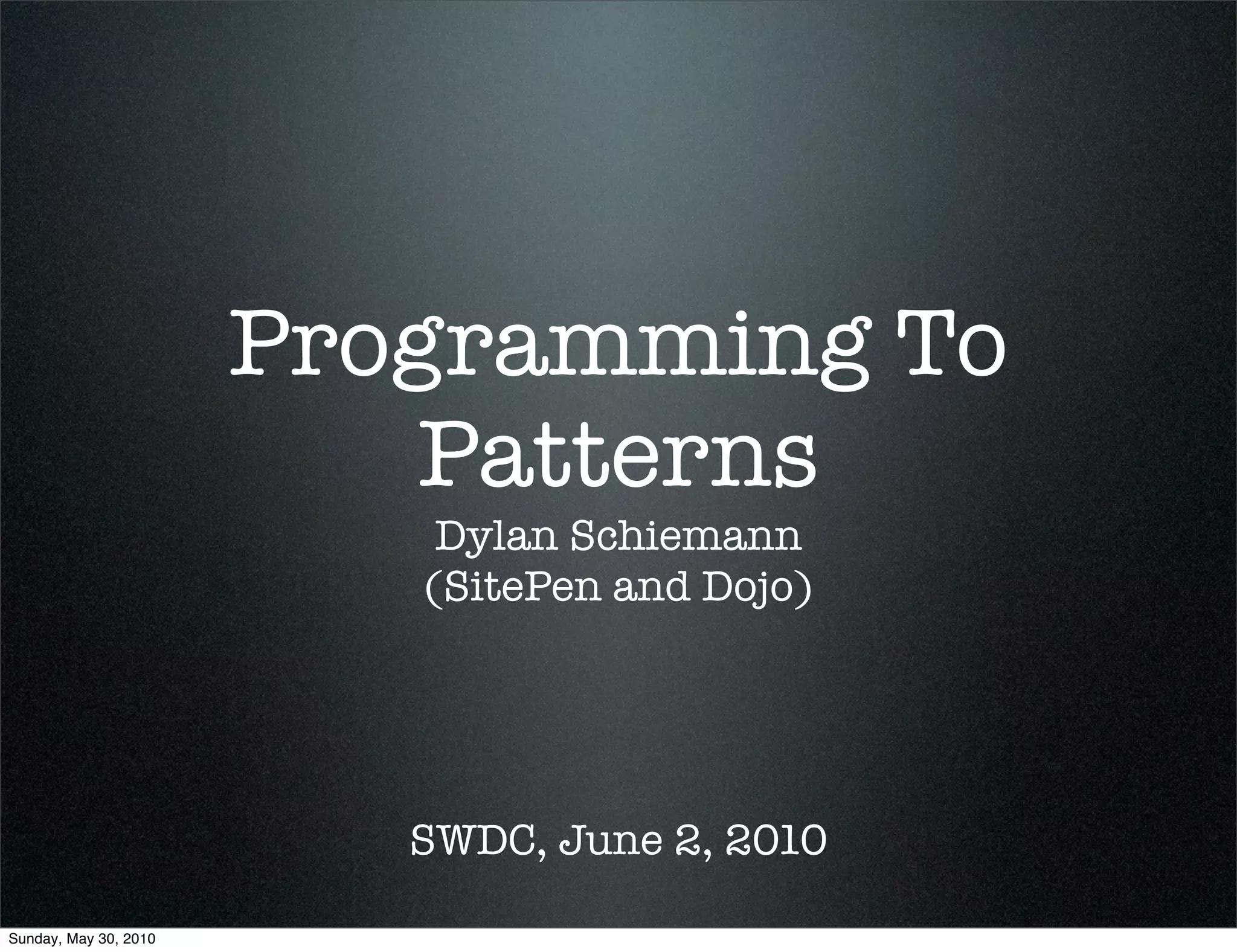 Programming To Patterns

Dylan Schiemann
(SitePen and Dojo)

SWDC, June 2, 2010

Sunday, May 30, 2010